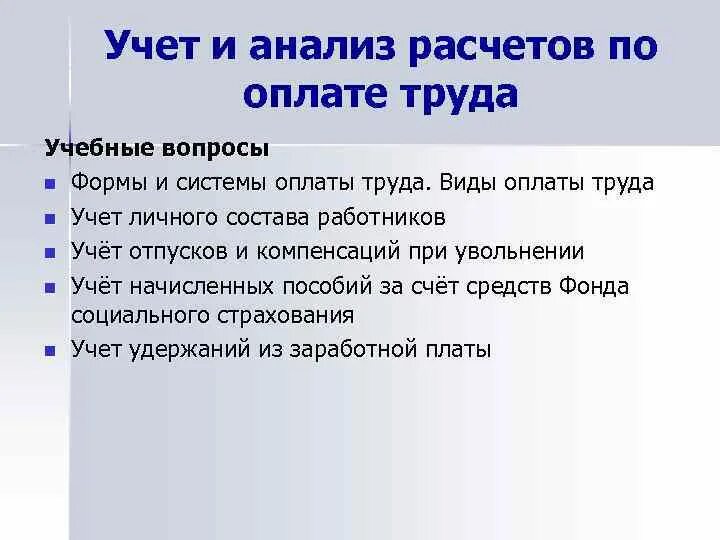 Учет и анализ расчетов по оплате труда

Учебные вопросы

- Формы и системы оплаты труда. Виды оплаты труда
- Учет личного состава работников
- Учёт отпусков и компенсаций при увольнении
- Учёт начисленных пособий за счёт средств Фонда социального страхования
- Учет удержаний из заработной платы